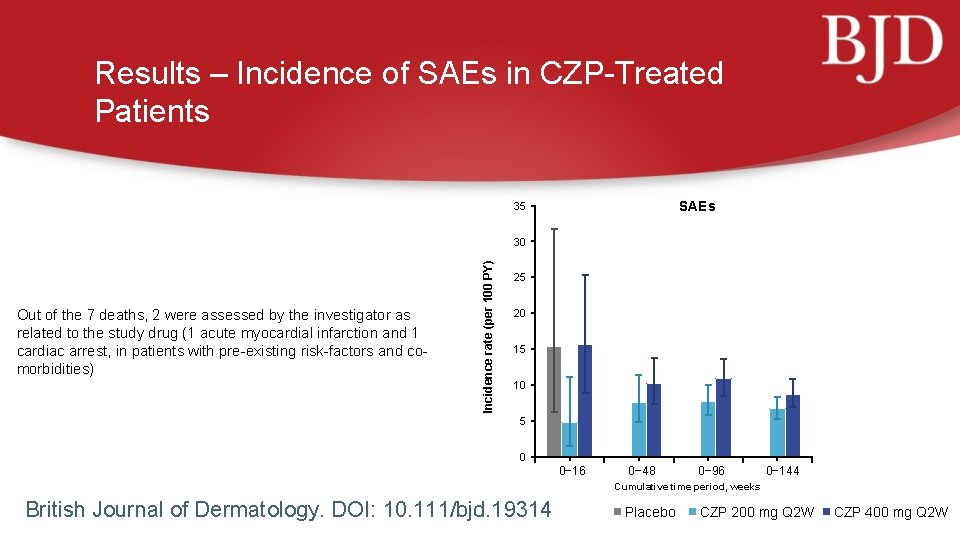 BJD

Results – Incidence of SAEs in CZP-Treated Patients

Out of the 7 deaths, 2 were assessed by the investigator as related to the study drug (1 acute myocardial infarction and 1 cardiac arrest, in patients with pre-existing risk-factors and co-morbidities)

SAEs

Incidence rate (per 100 PY)

35
30
25
20
15
10
5
0

0–16
0–48
0–96
0–144

Cumulative time period, weeks

Placebo
CZP 200 mg Q2W
CZP 400 mg Q2W

British Journal of Dermatology. DOI: 10.111/bjd.19314